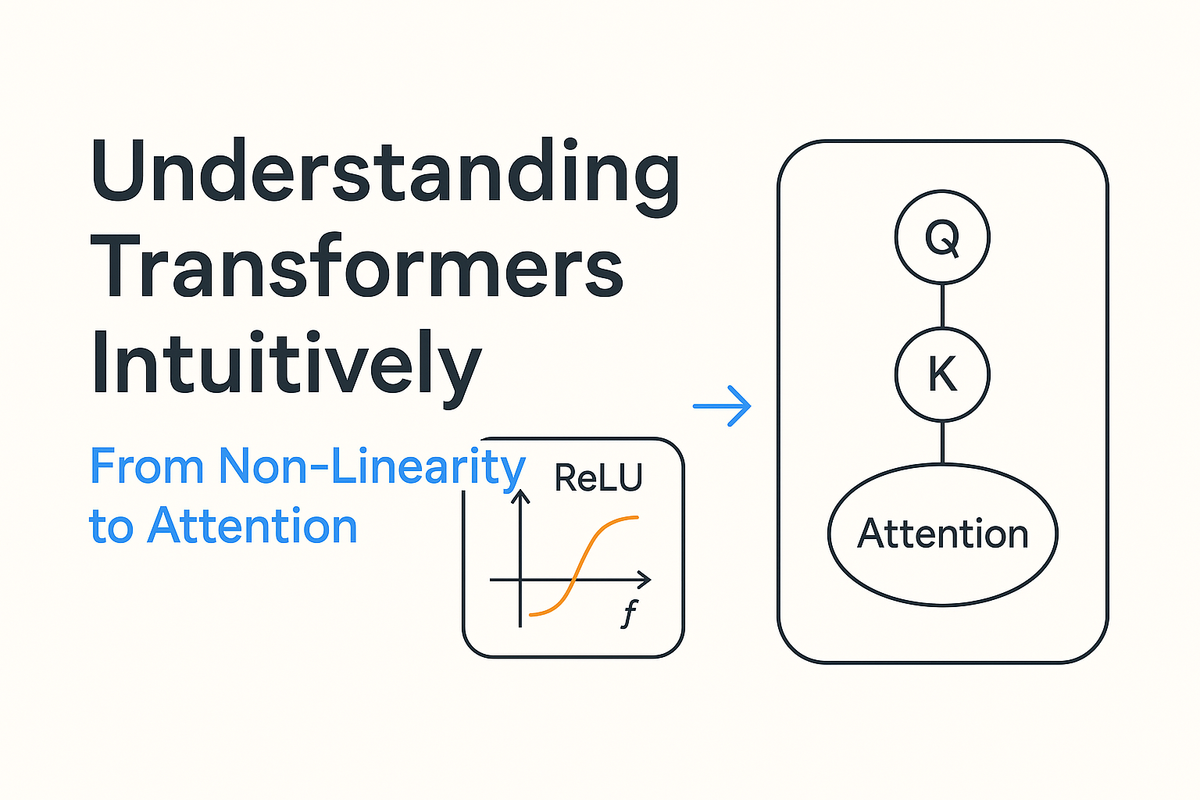 Understanding Transformers Intuitively

From Non-Linearity to Attention

ReLU

$f$

Q

K

Attention